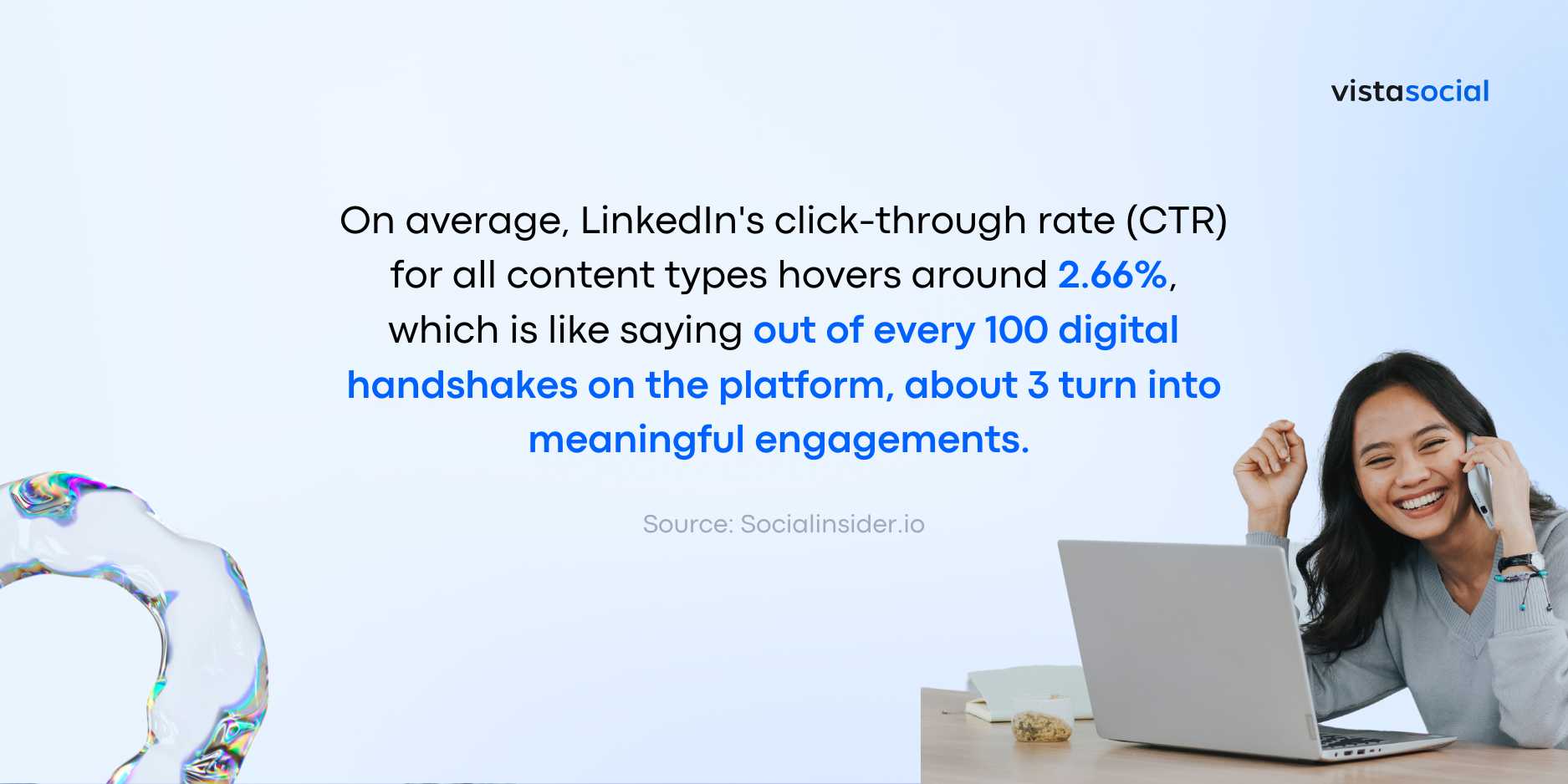 vistasocial

On average, LinkedIn's click-through rate (CTR) for all content types hovers around 2.66%, which is like saying out of every 100 digital handshakes on the platform, about 3 turn into meaningful engagements.

Source: Socialinsider.io